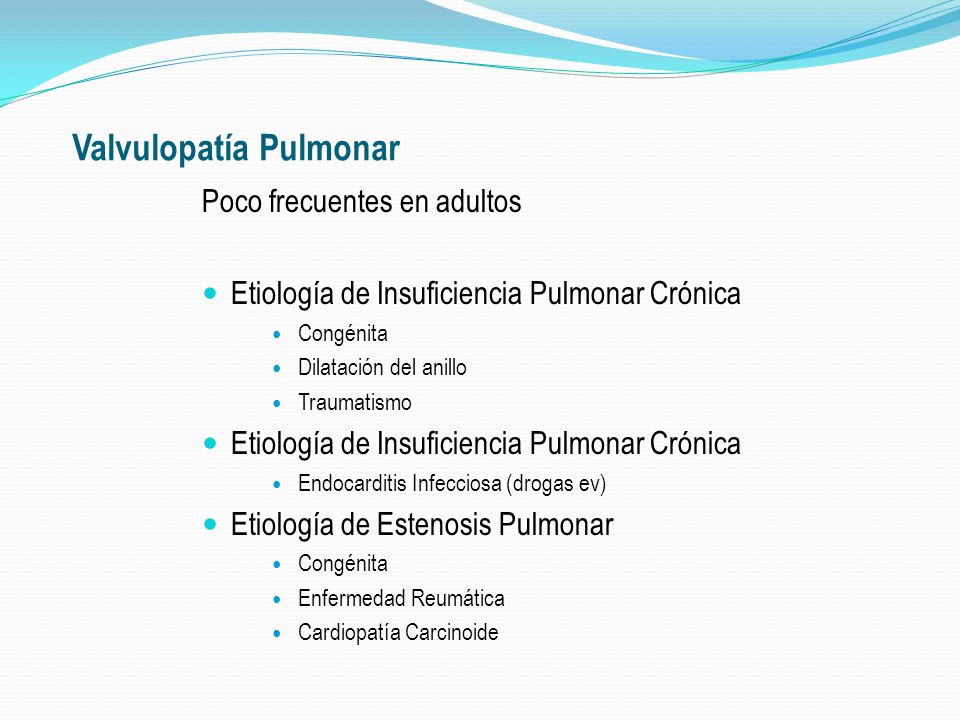 Valvulopatía Pulmonar

Poco frecuentes en adultos

- Etiología de Insuficiencia Pulmonar Crónica
  - Congénita
  - Dilatación del anillo
  - Traumatismo
- Etiología de Insuficiencia Pulmonar Crónica
  - Endocarditis Infecciosa (drogas ev)
- Etiología de Estenosis Pulmonar
  - Congénita
  - Enfermedad Reumática
  - Cardiopatía Carcinoide